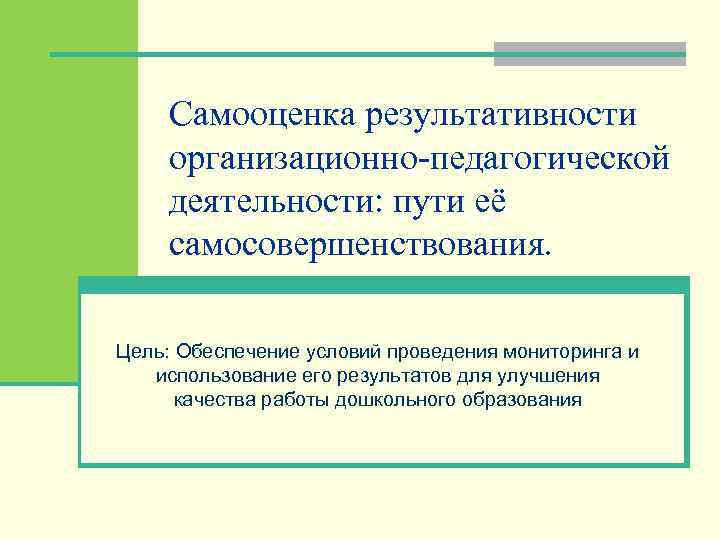 Самооценка результативности организационно-педагогической деятельности: пути её самосовершенствования.

Цель: Обеспечение условий проведения мониторинга и использование его результатов для улучшения качества работы дошкольного образования